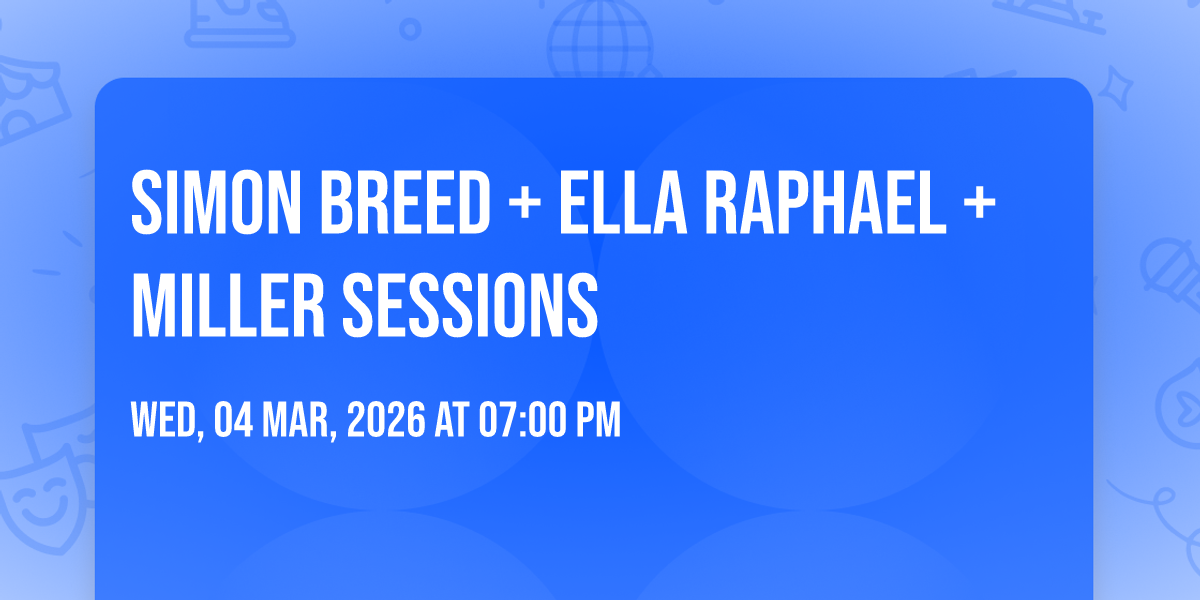 SIMON BREED + ELLA RAPHAEL + MILLER SESSIONS

WED, 04 MAR, 2026 AT 07:00 PM